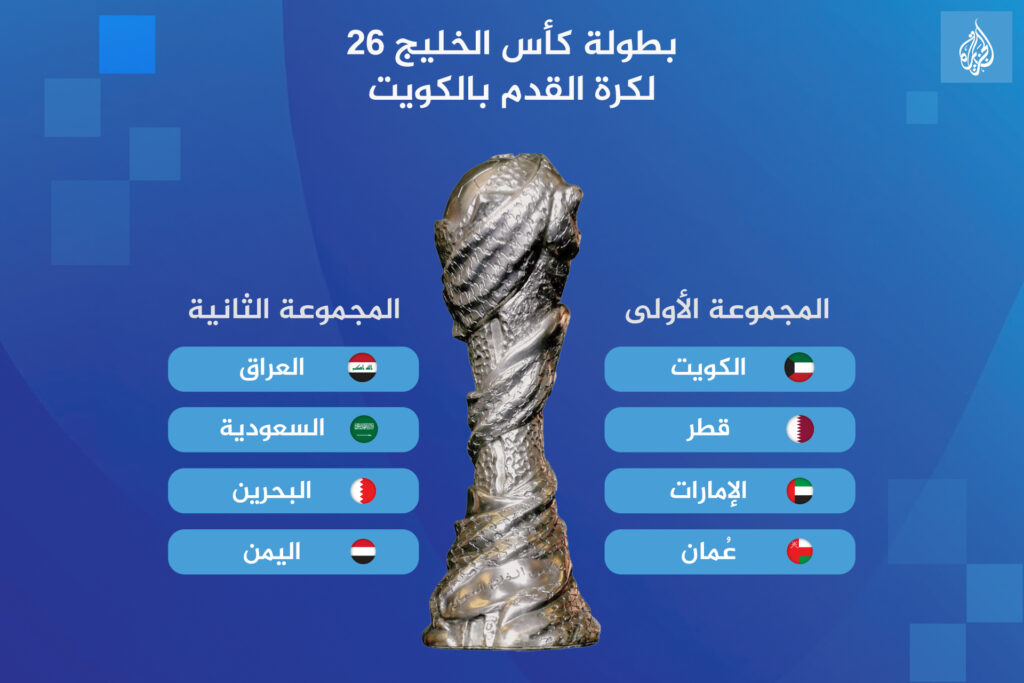 الجزيرة

بطولة كأس الخليج 26
لكرة القدم بالكويت

المجموعة الأولى
الكويت
قطر
الإمارات
عُمان

المجموعة الثانية
العراق
السعودية
البحرين
اليمن